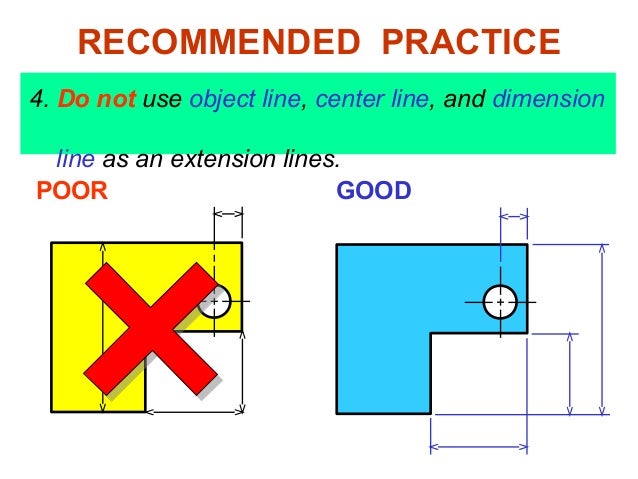 RECOMMENDED PRACTICE

4. Do not use object line, center line, and dimension line as an extension lines.

POOR

GOOD